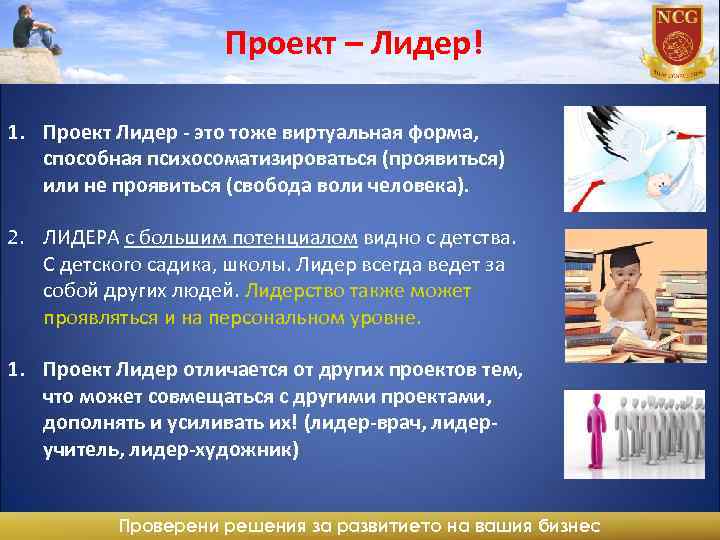 NCG

Проект – Лидер!

1. Проект Лидер - это тоже виртуальная форма, способная психосоматизироваться (проявиться) или не проявиться (свобода воли человека).

2. ЛИДЕРА с большим потенциалом видно с детства. С детского садика, школы. Лидер всегда ведет за собой других людей. Лидерство также может проявляться и на персональном уровне.

1. Проект Лидер отличается от других проектов тем, что может совмещаться с другими проектами, дополнять и усиливать их! (лидер-врач, лидер-учитель, лидер-художник)

Проверени решения за развитието на вашия бизнес